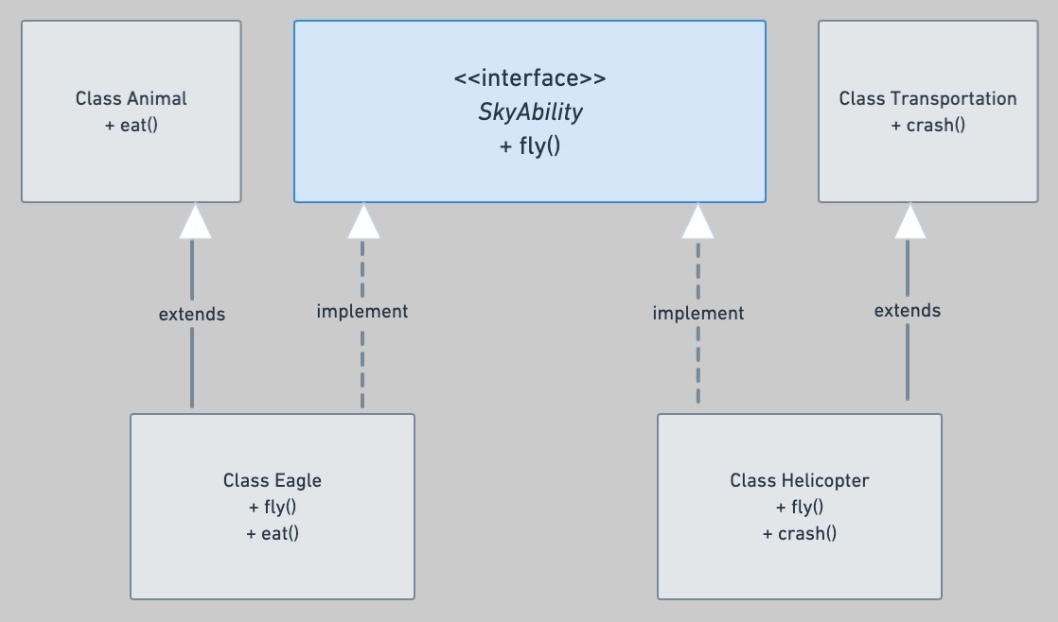 Class Animal
+ eat()

<<interface>>
SkyAbility
+ fly()

Class Transportation
+ crash()

extends

implement

implement

extends

Class Eagle
+ fly()
+ eat()

Class Helicopter
+ fly()
+ crash()